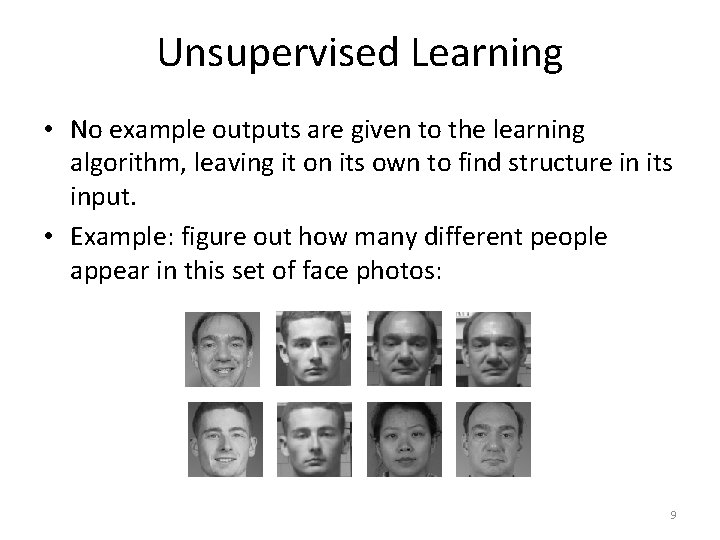 Unsupervised Learning

• No example outputs are given to the learning algorithm, leaving it on its own to find structure in its input.

• Example: figure out how many different people appear in this set of face photos:

9